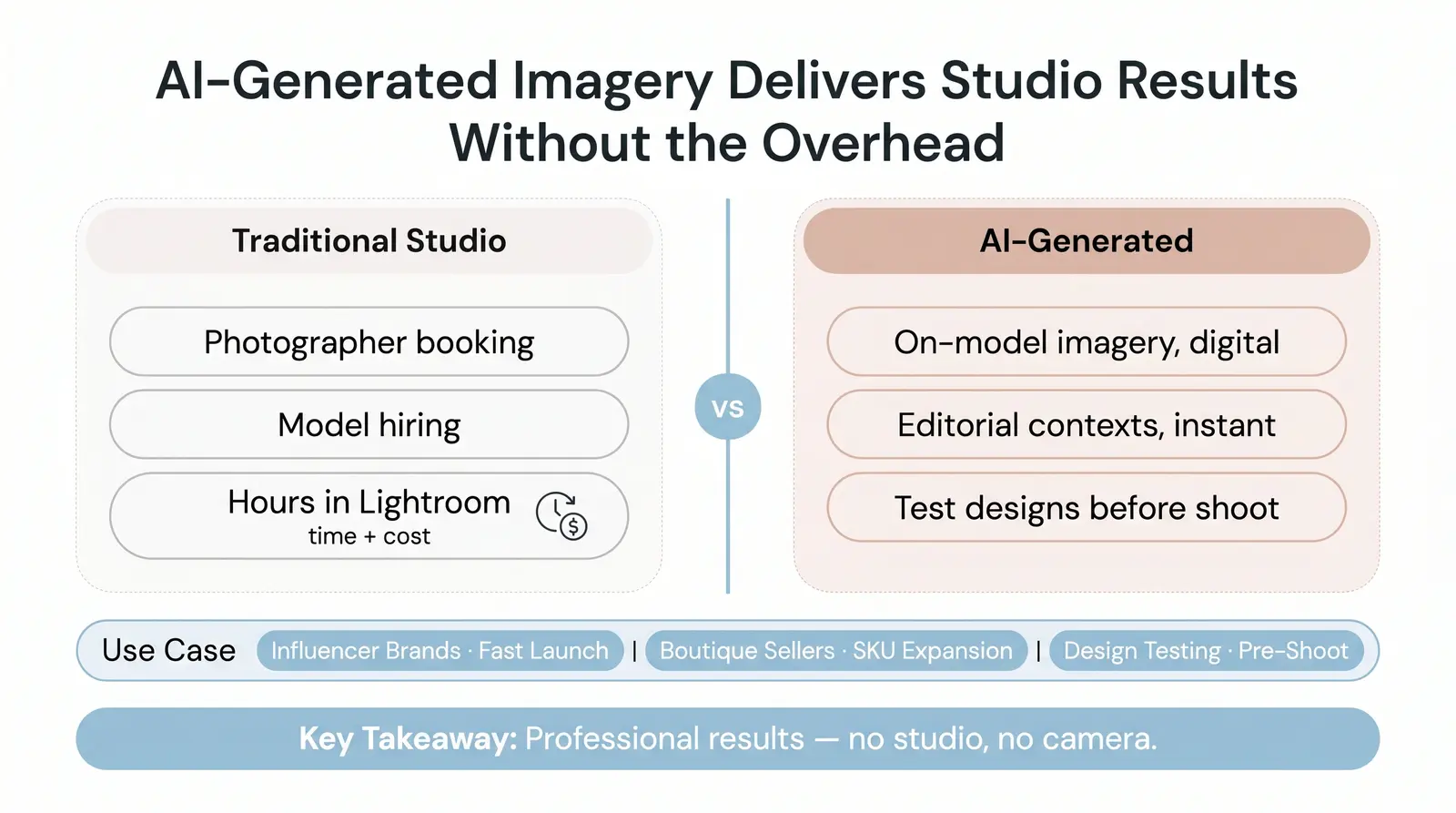 AI-Generated Imagery Delivers Studio Results Without the Overhead

Traditional Studio

Photographer booking

Model hiring

Hours in Lightroom
time + cost

VS

AI-Generated

On-model imagery, digital

Editorial contexts, instant

Test designs before shoot

Use Case Influencer Brands · Fast Launch | Boutique Sellers · SKU Expansion | Design Testing · Pre-Shoot

Key Takeaway: Professional results — no studio, no camera.